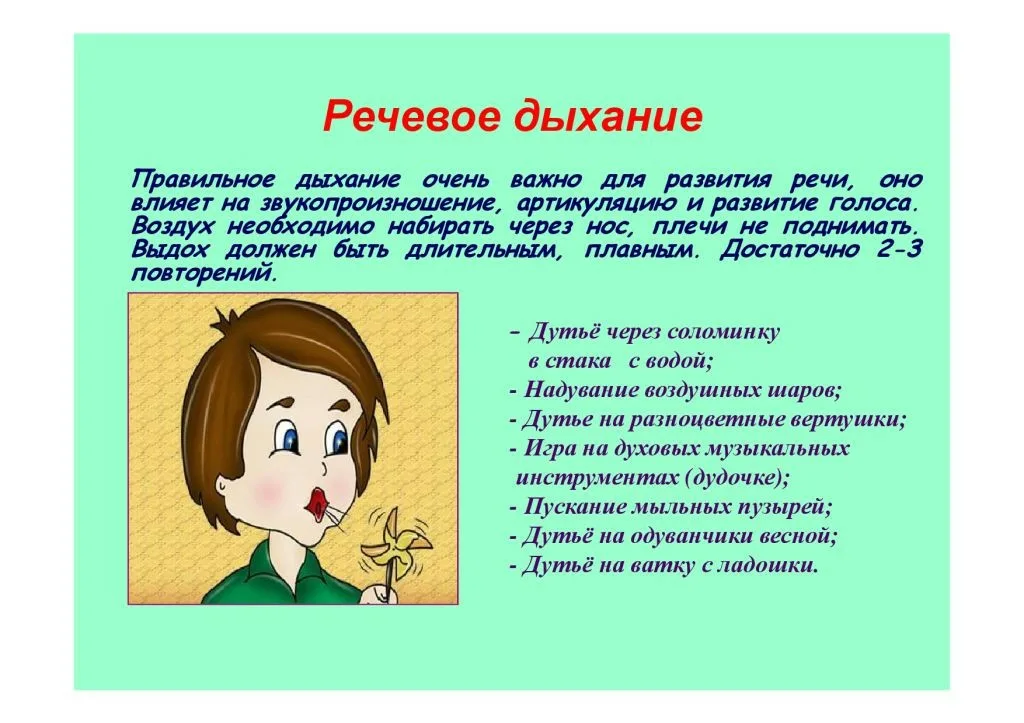 Речевое дыхание

Правильное дыхание очень важно для развития речи, оно влияет на звукопроизношение, артикуляцию и развитие голоса. Воздух необходимо набирать через нос, плечи не поднимать. Выдох должен быть длительным, плавным. Достаточно 2-3 повторений.

- Дутьё через соломинку в стака с водой;
- Надувание воздушных шаров;
- Дутье на разноцветные вертушки;
- Игра на духовых музыкальных инструментах (дудочке);
- Пускание мыльных пузырей;
- Дутьё на одуванчики весной;
- Дутьё на ватку с ладошки.